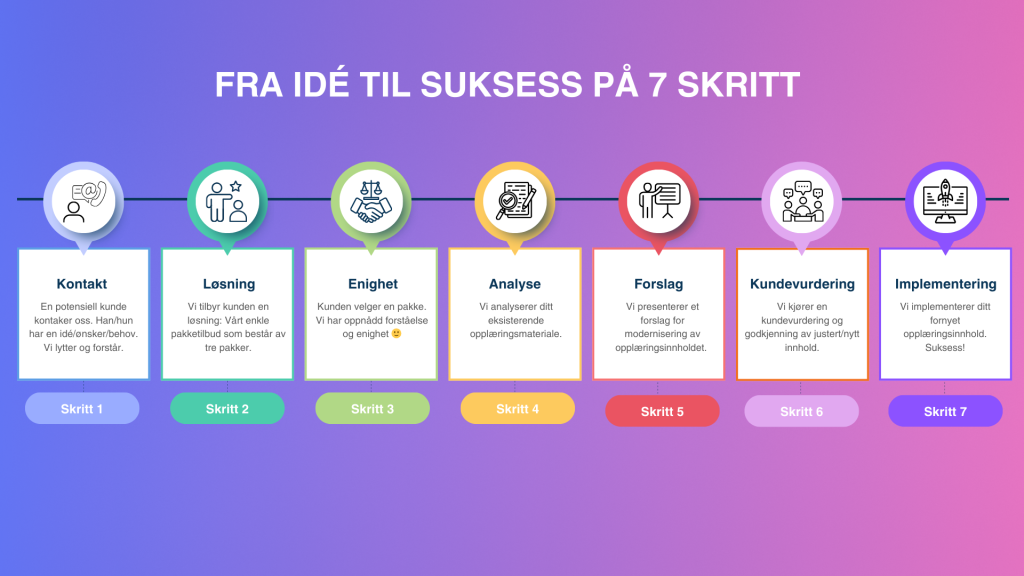 FRA IDÉ TIL SUKSESS PÅ 7 SKRITT

Kontakt
En potensiell kunde kontaker oss. Han/hun har en idé/ønsker/behov. Vi lytter og forstår.

Skritt 1

Løsning
Vi tilbyr kunden en løsning: Vårt enkle pakketilbud som består av tre pakker.

Skritt 2

Enighet
Kunden velger en pakke. Vi har oppnådd forståelse og enighet 🙂

Skritt 3

Analyse
Vi analyserer ditt eksisterende opplæringsmateriale.

Skritt 4

Forslag
Vi presenterer et forslag for modernisering av opplæringsinnholdet.

Skritt 5

Kundevurdering
Vi kjører en kundevurdering og godkjenning av justert/nytt innhold.

Skritt 6

Implementering
Vi implementerer ditt fornyet opplæringsinnhold. Suksess!

Skritt 7